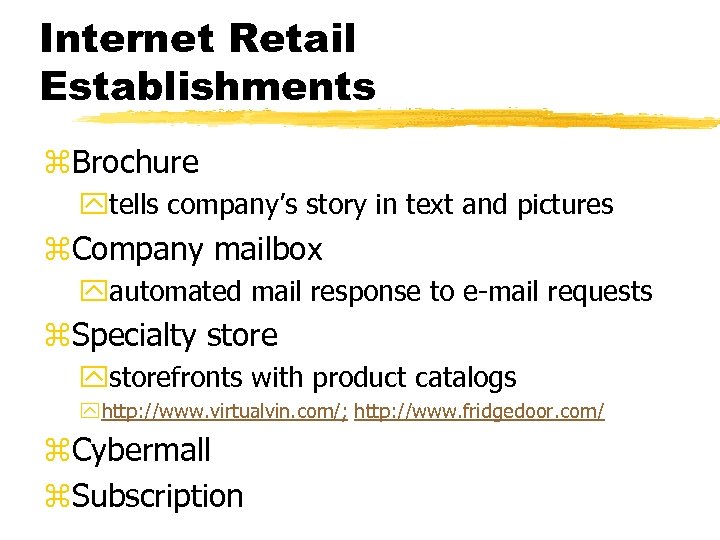 Internet Retail Establishments

Brochure

tells company's story in text and pictures

Company mailbox

automated mail response to e-mail requests

Specialty store

storefronts with product catalogs

http://www.virtualvin.com/; http://www.fridgedoor.com/

Cybermall

Subscription